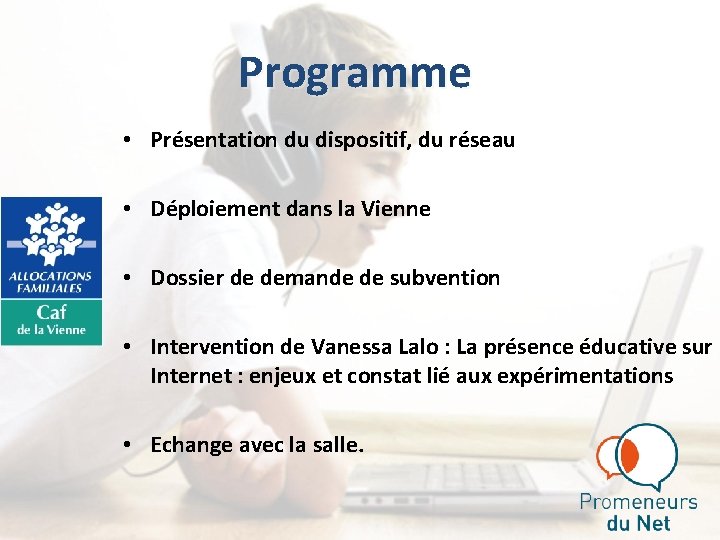 Programme

• Présentation du dispositif, du réseau

• Déploiement dans la Vienne

• Dossier de demande de subvention

• Intervention de Vanessa Lalo : La présence éducative sur Internet : enjeux et constat lié aux expérimentations

• Echange avec la salle.

ALLOCATIONS FAMILIALES
Caf
de la Vienne

Promeneurs du Net